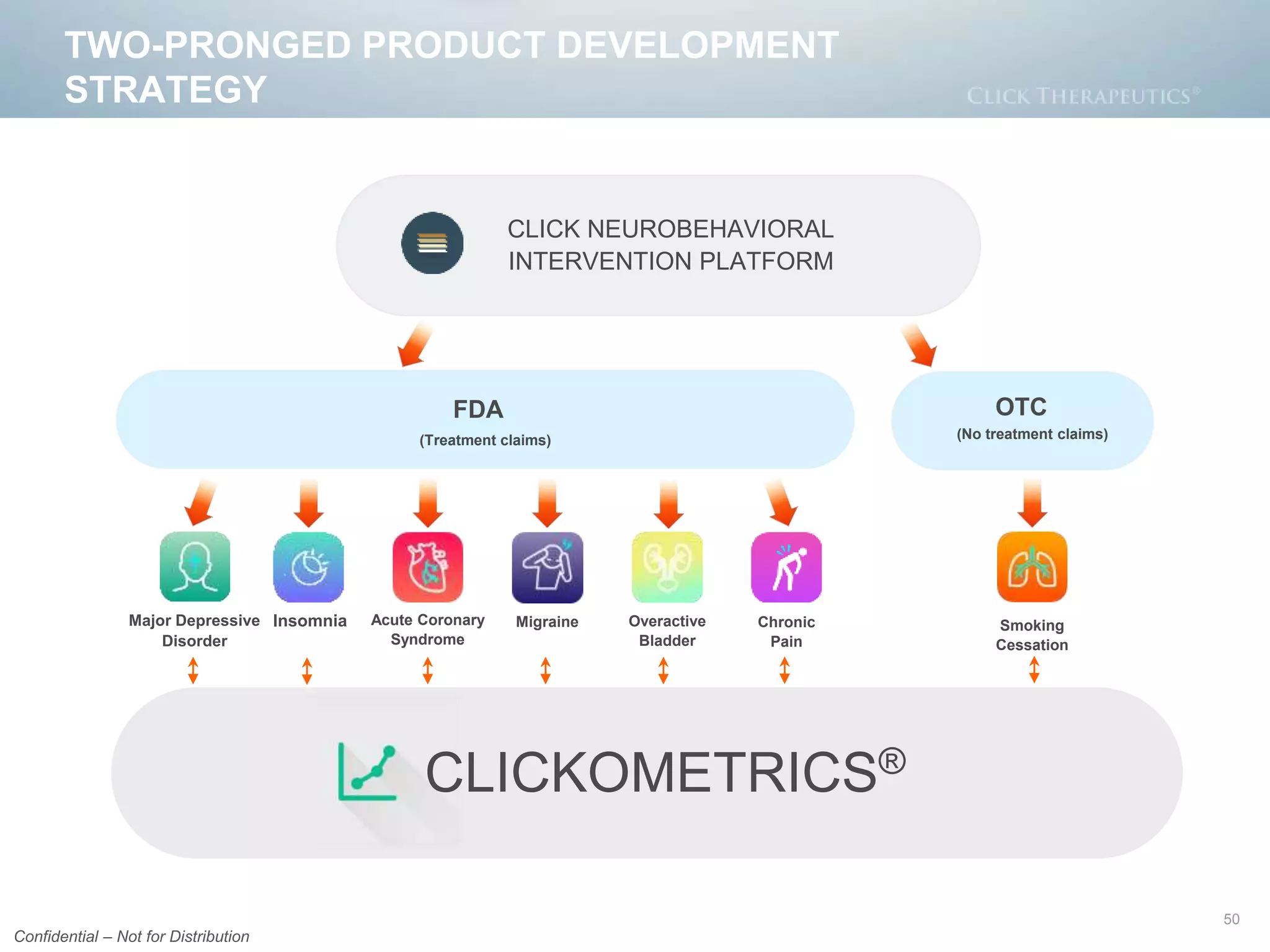 TWO-PRONGED PRODUCT DEVELOPMENT STRATEGY

CLICK THERAPEUTICS®

CLICK NEUROBEHAVIORAL INTERVENTION PLATFORM

FDA
(Treatment claims)

OTC
(No treatment claims)

Major Depressive Disorder

Insomnia

Acute Coronary Syndrome

Migraine

Overactive Bladder

Chronic Pain

Smoking Cessation

CLICKOMETRICS®

Confidential – Not for Distribution

50